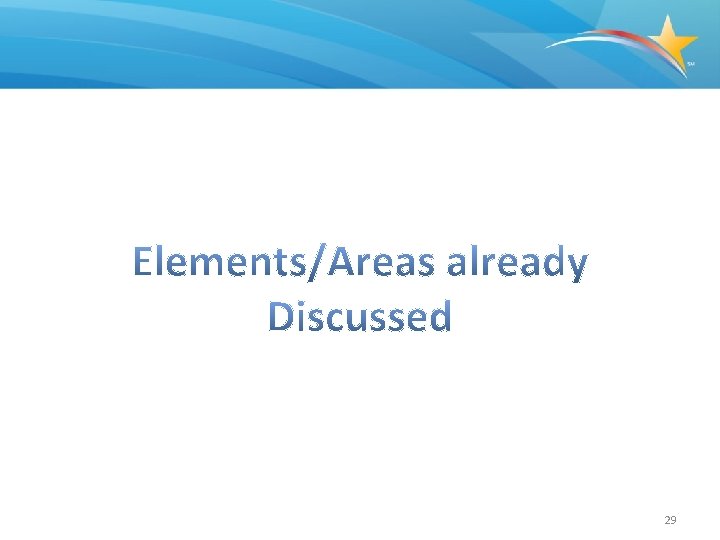 SM

Elements/Areas already Discussed

29